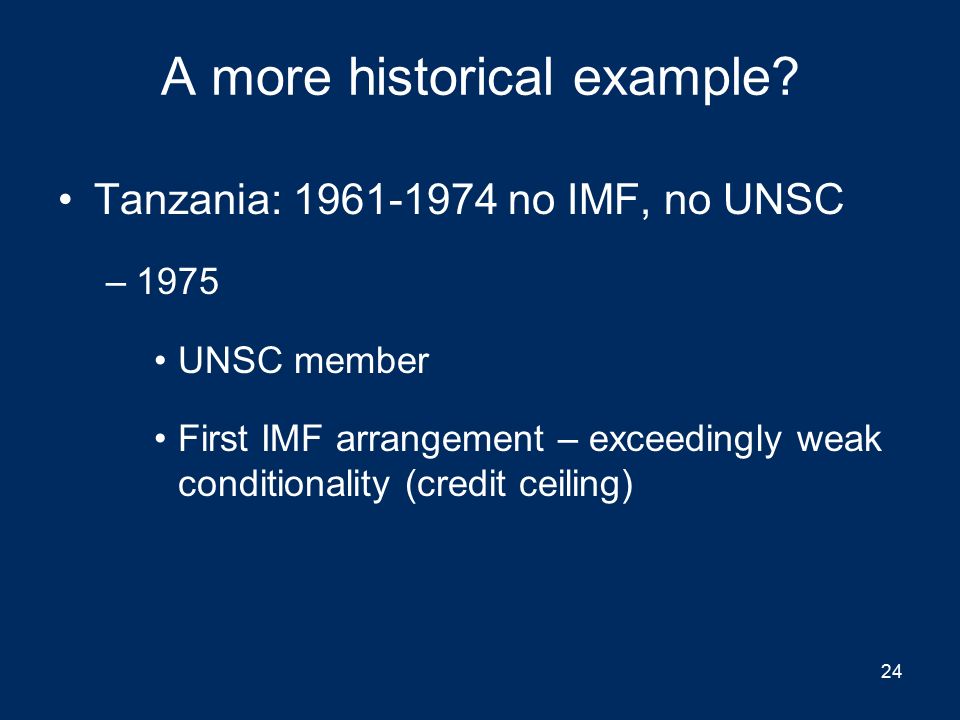 A more historical example?

• Tanzania: 1961-1974 no IMF, no UNSC

– 1975

• UNSC member

• First IMF arrangement – exceedingly weak conditionality (credit ceiling)

24